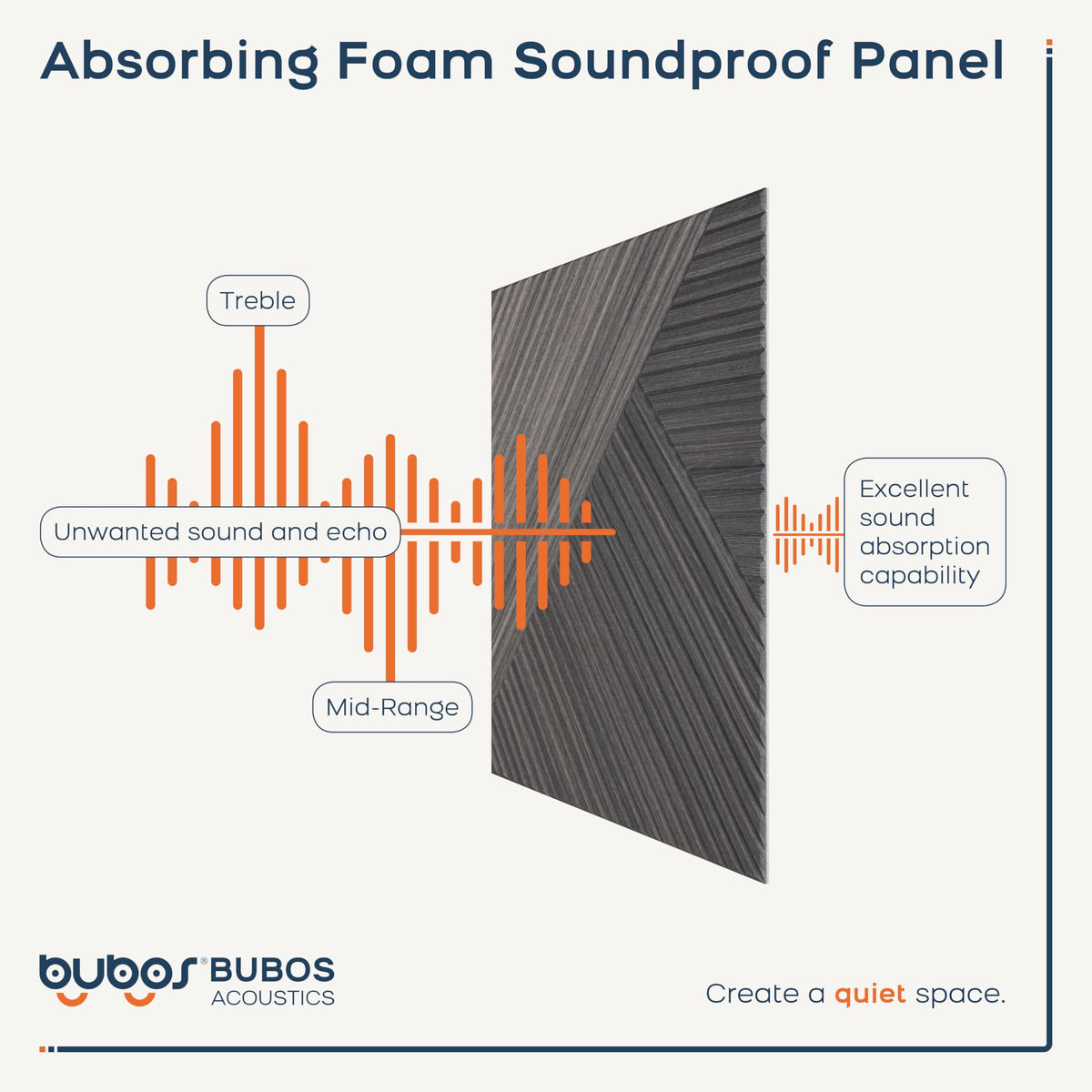 Absorbing Foam Soundproof Panel

Treble

Unwanted sound and echo

Mid-Range

Excellent sound absorption capability

bubos® BUBOS ACOUSTICS

Create a quiet space.